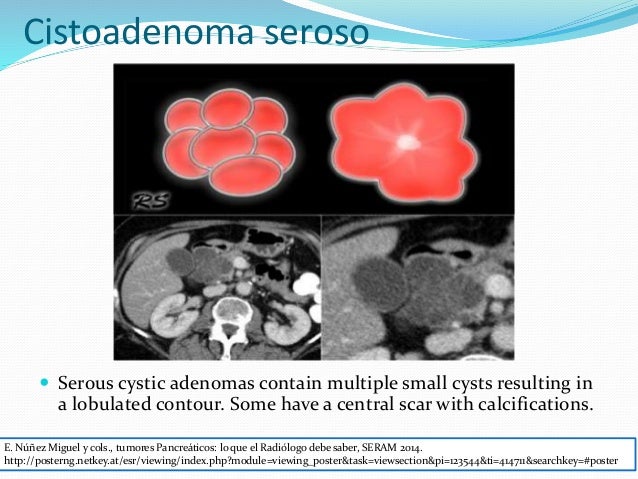 Cistoadenoma seroso

RS

Serous cystic adenomas contain multiple small cysts resulting in a lobulated contour. Some have a central scar with calcifications.

E. Núñez Miguel y cols., tumores Pancreáticos: lo que el Radiólogo debe saber, SERAM 2014.
http://posterng.netkey.at/esr/viewing/index.php?module=viewing_poster&task=viewsection&pi=123544&ti=414711&searchkey=#poster